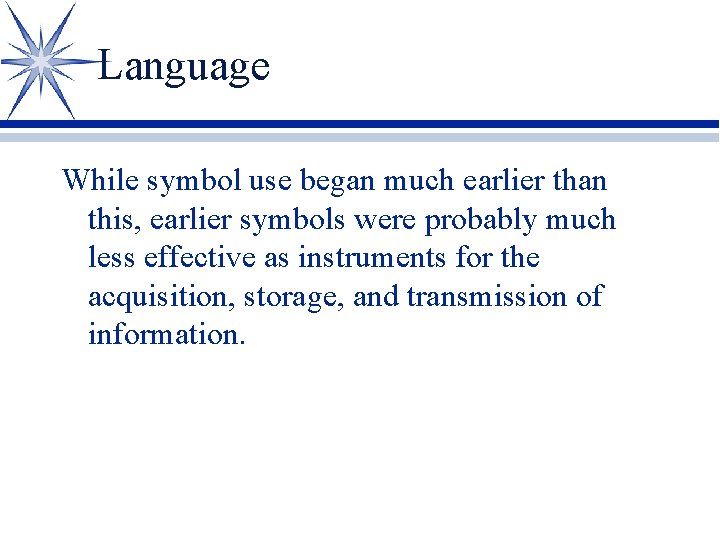 Language

While symbol use began much earlier than this, earlier symbols were probably much less effective as instruments for the acquisition, storage, and transmission of information.